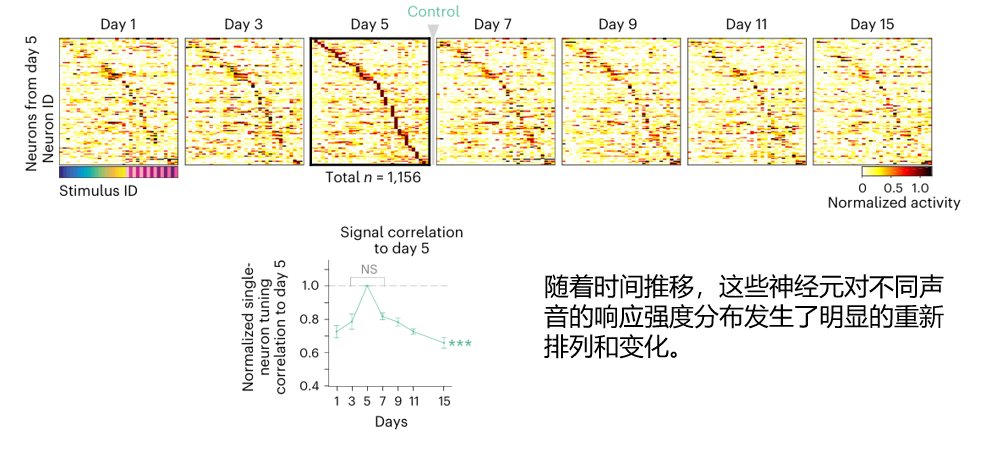 Control

Day 1 Day 3 Day 5 Day 7 Day 9 Day 11 Day 15

Neurons from day 5
Neuron ID

Stimulus ID

Total $n$ = 1,156

0 0.5 1.0
Normalized activity

Signal correlation to day 5

NS

Normalized single-neuron tuning correlation to day 5

1.0
0.8
0.6
0.4

***

1 3 5 7 9 11 15
Days

随着时间推移，这些神经元对不同声音的响应强度分布发生了明显的重新排列和变化。